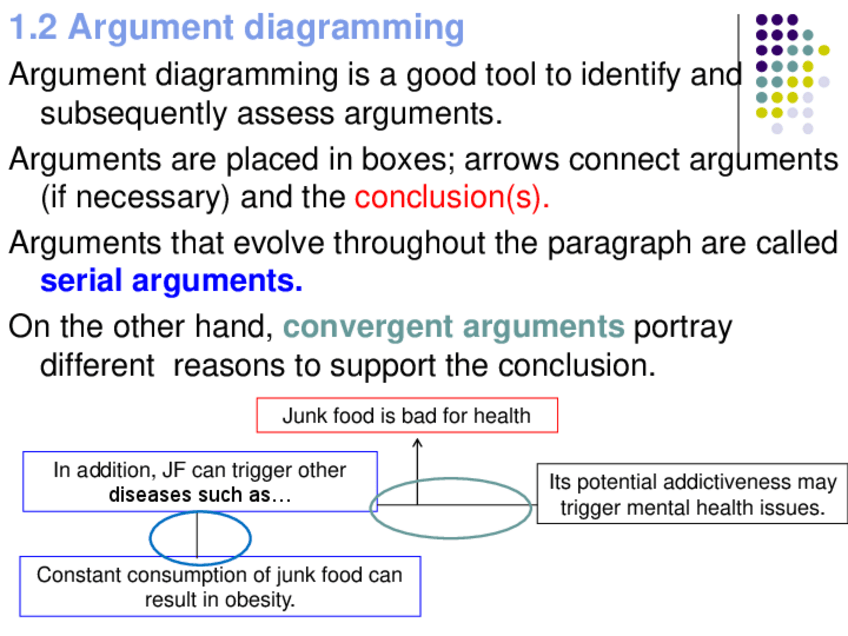 1.2 Argument diagramming

Argument diagramming is a good tool to identify and subsequently assess arguments.

Arguments are placed in boxes; arrows connect arguments (if necessary) and the conclusion(s).

Arguments that evolve throughout the paragraph are called serial arguments.

On the other hand, convergent arguments portray different reasons to support the conclusion.

Junk food is bad for health

In addition, JF can trigger other diseases such as…

Its potential addictiveness may trigger mental health issues.

Constant consumption of junk food can result in obesity.